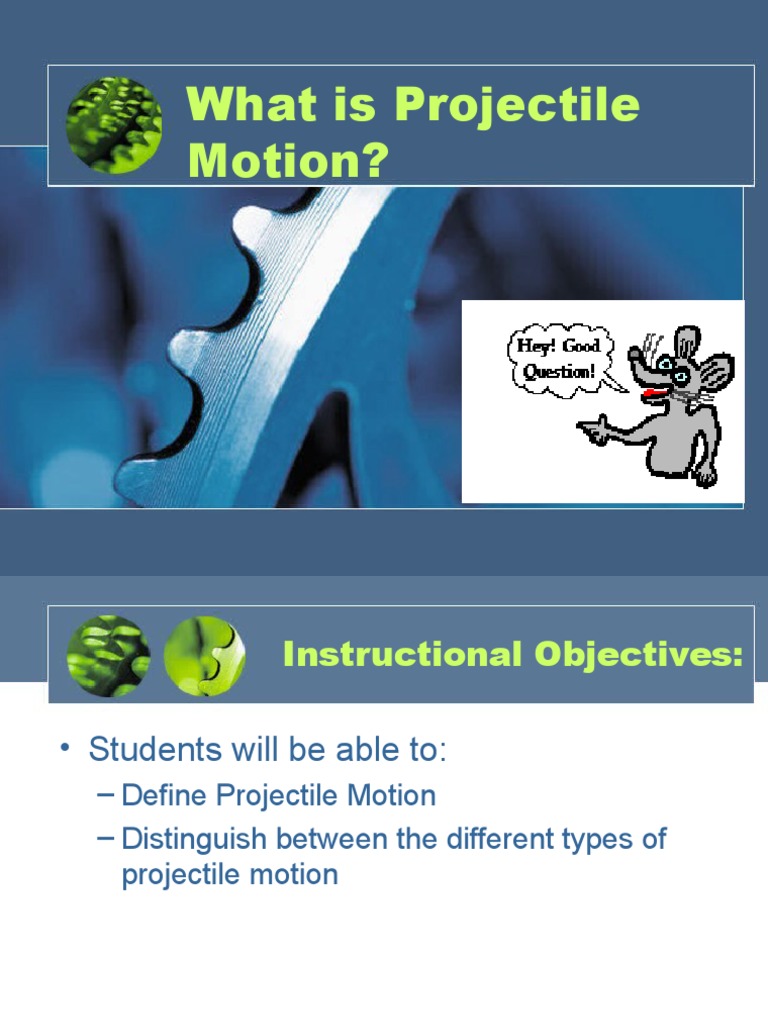 What is Projectile Motion?

Hey! Good Question!

Instructional Objectives:

• Students will be able to:
– Define Projectile Motion
– Distinguish between the different types of projectile motion